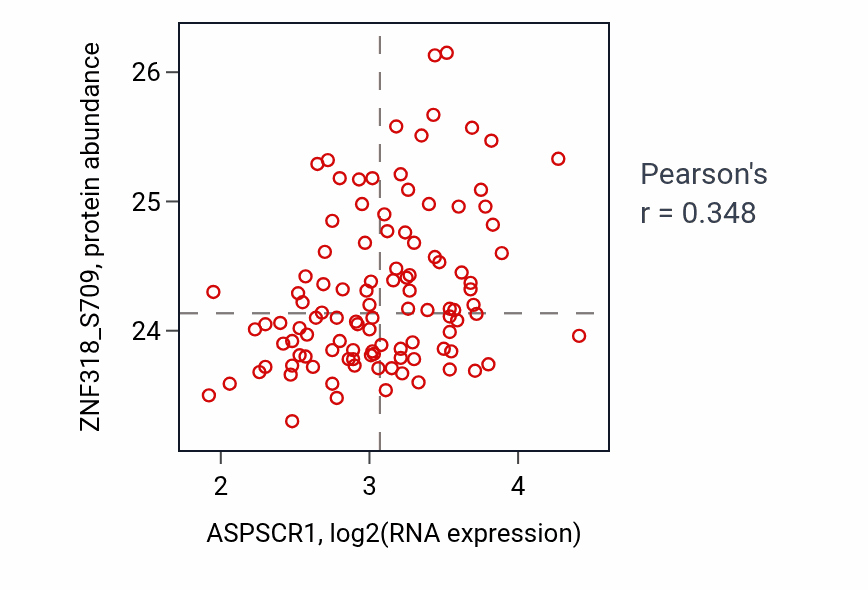 ZNF318_S709, protein abundance

26
25
24

2
3
4

ASPSCR1, log2(RNA expression)

Pearson's
r = 0.348